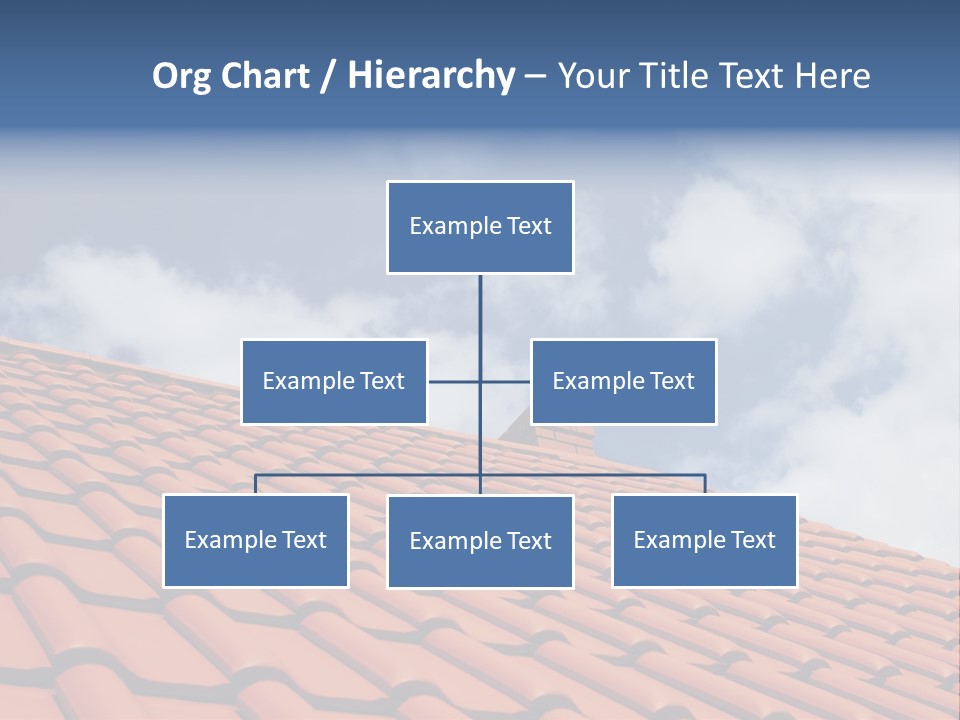 Org Chart / Hierarchy – Your Title Text Here

Example Text

Example Text

Example Text

Example Text

Example Text

Example Text